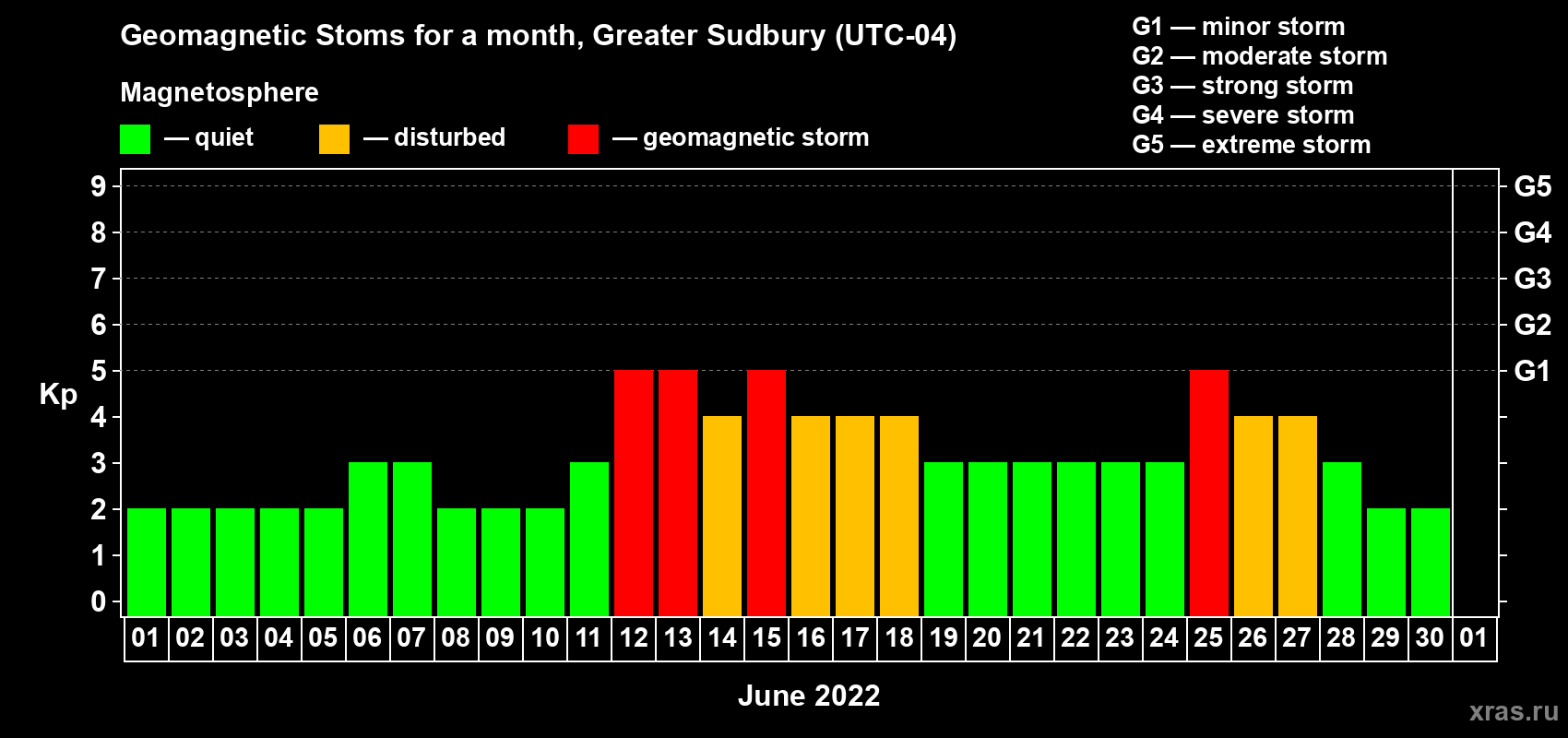 Geomagnetic Stoms for a month, Greater Sudbury (UTC-04)

Magnetosphere

— quiet — disturbed — geomagnetic storm

G1 — minor storm
G2 — moderate storm
G3 — strong storm
G4 — severe storm
G5 — extreme storm

Kp

9 8 7 6 5 4 3 2 1 0

G5 G4 G3 G2 G1

01 02 03 04 05 06 07 08 09 10 11 12 13 14 15 16 17 18 19 20 21 22 23 24 25 26 27 28 29 30 01

June 2022

xras.ru